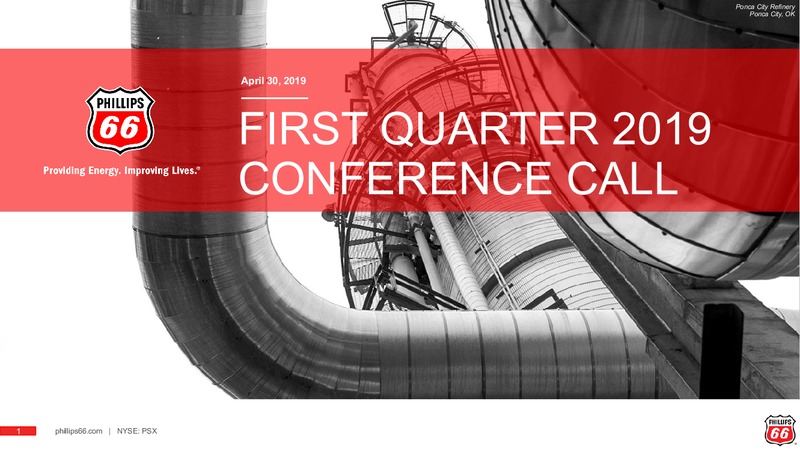 Ponca City Refinery
Ponca City, OK

PHILLIPS 66

Providing Energy. Improving Lives.®

April 30, 2019

FIRST QUARTER 2019 CONFERENCE CALL

1 phillips66.com | NYSE: PSX

PHILLIPS 66